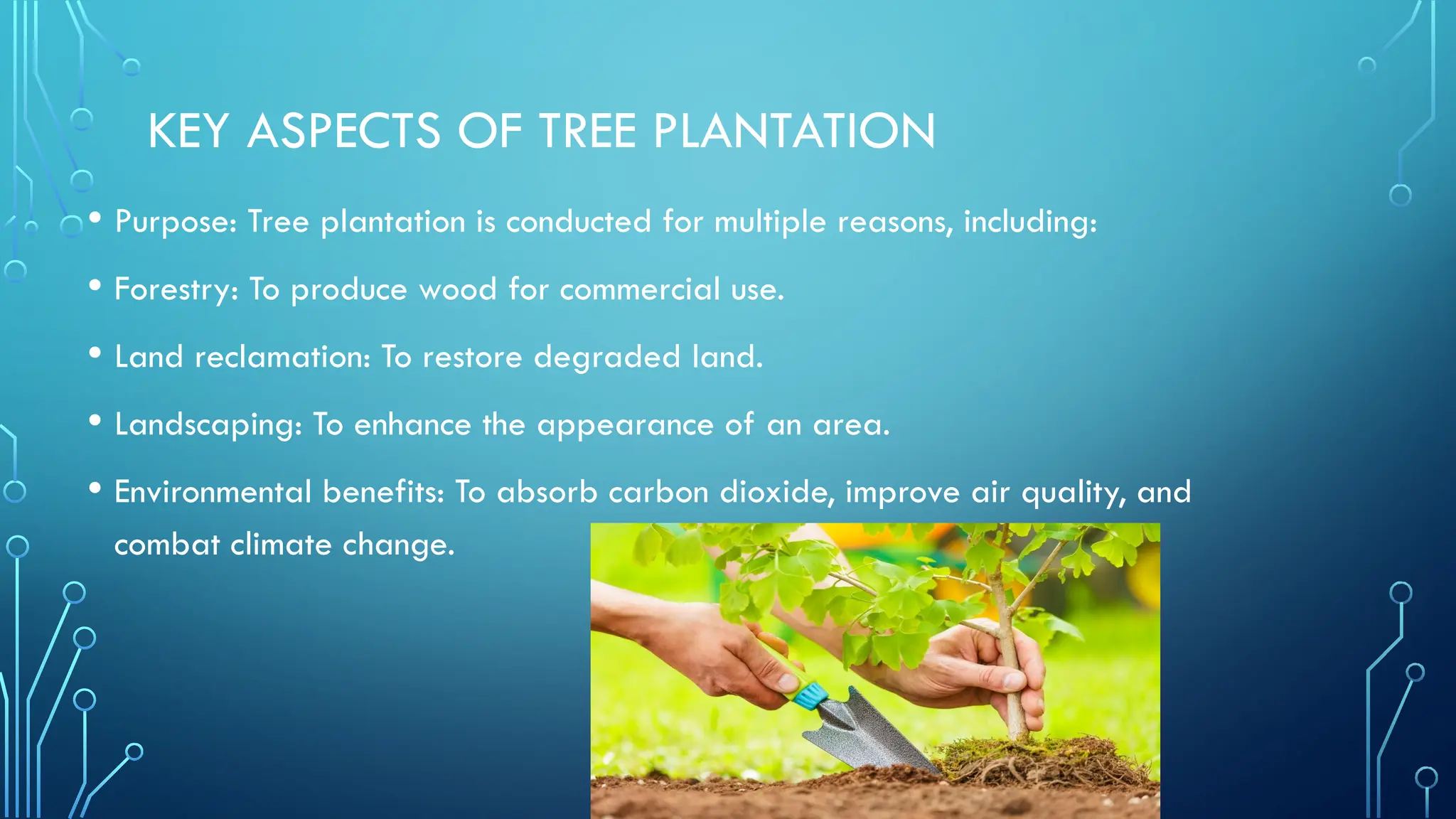 KEY ASPECTS OF TREE PLANTATION

• Purpose: Tree plantation is conducted for multiple reasons, including:

• Forestry: To produce wood for commercial use.

• Land reclamation: To restore degraded land.

• Landscaping: To enhance the appearance of an area.

• Environmental benefits: To absorb carbon dioxide, improve air quality, and combat climate change.